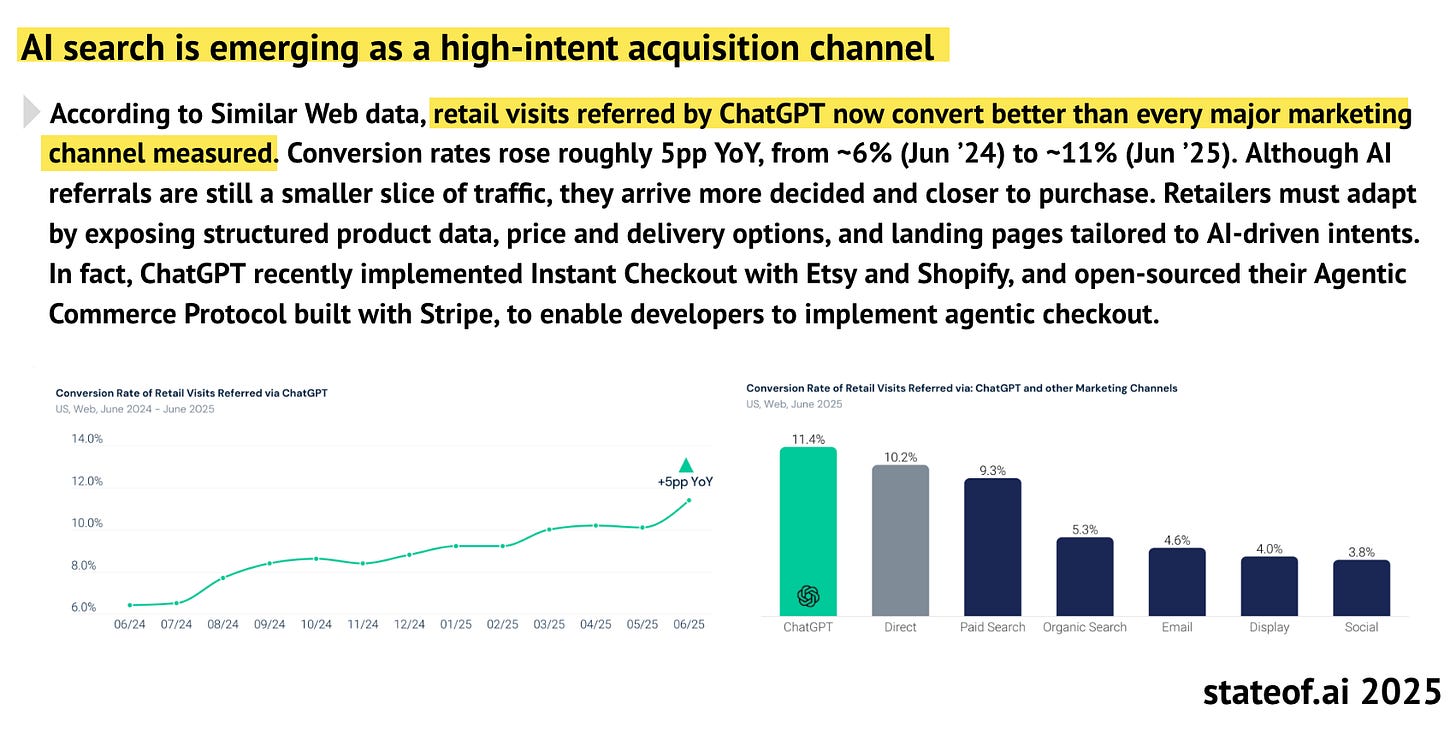 AI search is emerging as a high-intent acquisition channel

According to Similar Web data, retail visits referred by ChatGPT now convert better than every major marketing channel measured. Conversion rates rose roughly 5pp YoY, from ~6% (Jun '24) to ~11% (Jun '25). Although AI referrals are still a smaller slice of traffic, they arrive more decided and closer to purchase. Retailers must adapt by exposing structured product data, price and delivery options, and landing pages tailored to AI-driven intents. In fact, ChatGPT recently implemented Instant Checkout with Etsy and Shopify, and open-sourced their Agentic Commerce Protocol built with Stripe, to enable developers to implement agentic checkout.

Conversion Rate of Retail Visits Referred via ChatGPT
US, Web, June 2024 - June 2025

14.0%
12.0%
10.0%
8.0%
6.0%

+5pp YoY

06/24 07/24 08/24 09/24 10/24 11/24 12/24 01/25 02/25 03/25 04/25 05/25 06/25

Conversion Rate of Retail Visits Referred via: ChatGPT and other Marketing Channels
US, Web, June 2025

11.4% 10.2% 9.3% 5.3% 4.6% 4.0% 3.8%

ChatGPT Direct Paid Search Organic Search Email Display Social

stateof.ai 2025